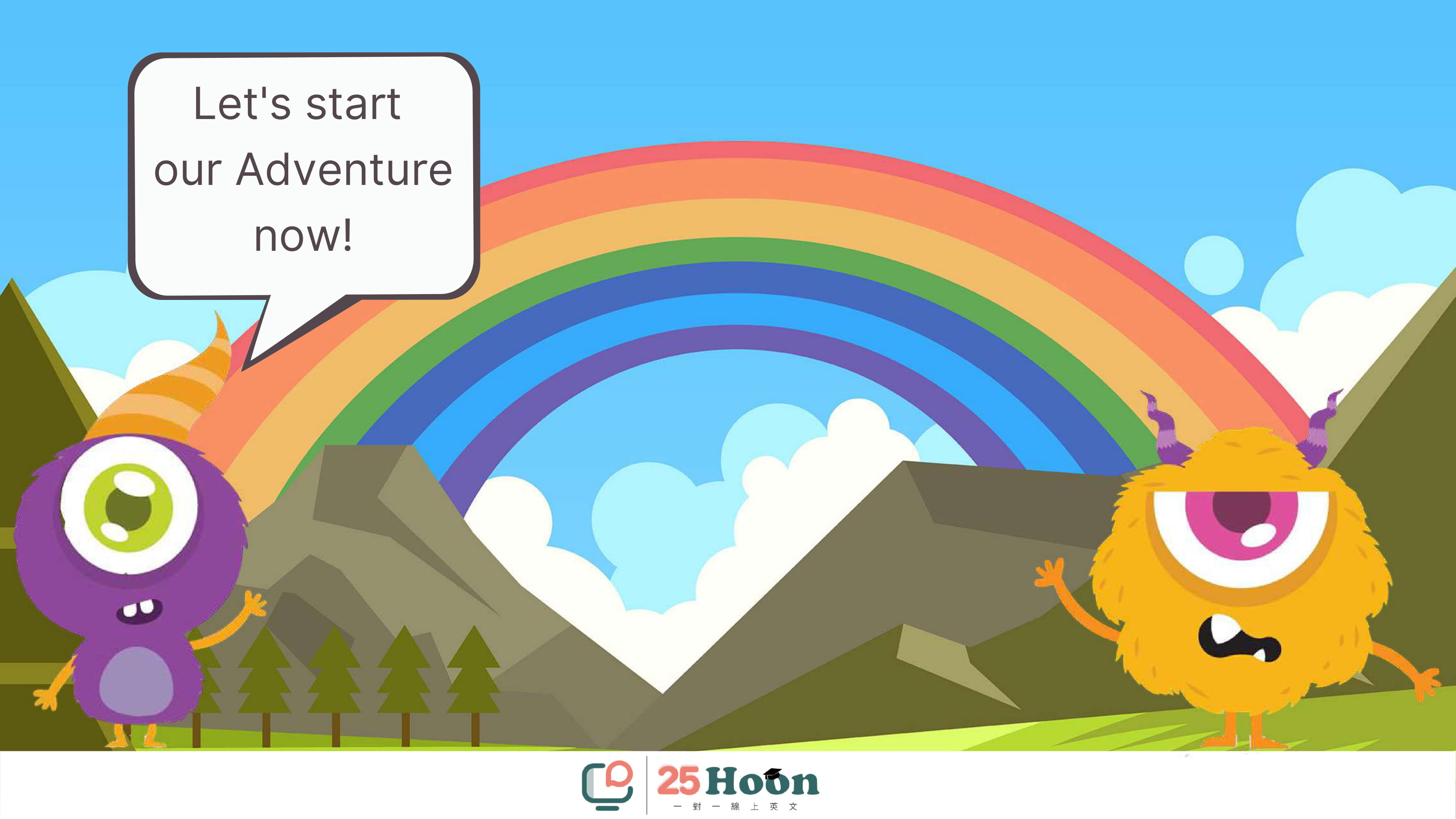 Let's start our Adventure now!

25Hoon
一對一線上英文